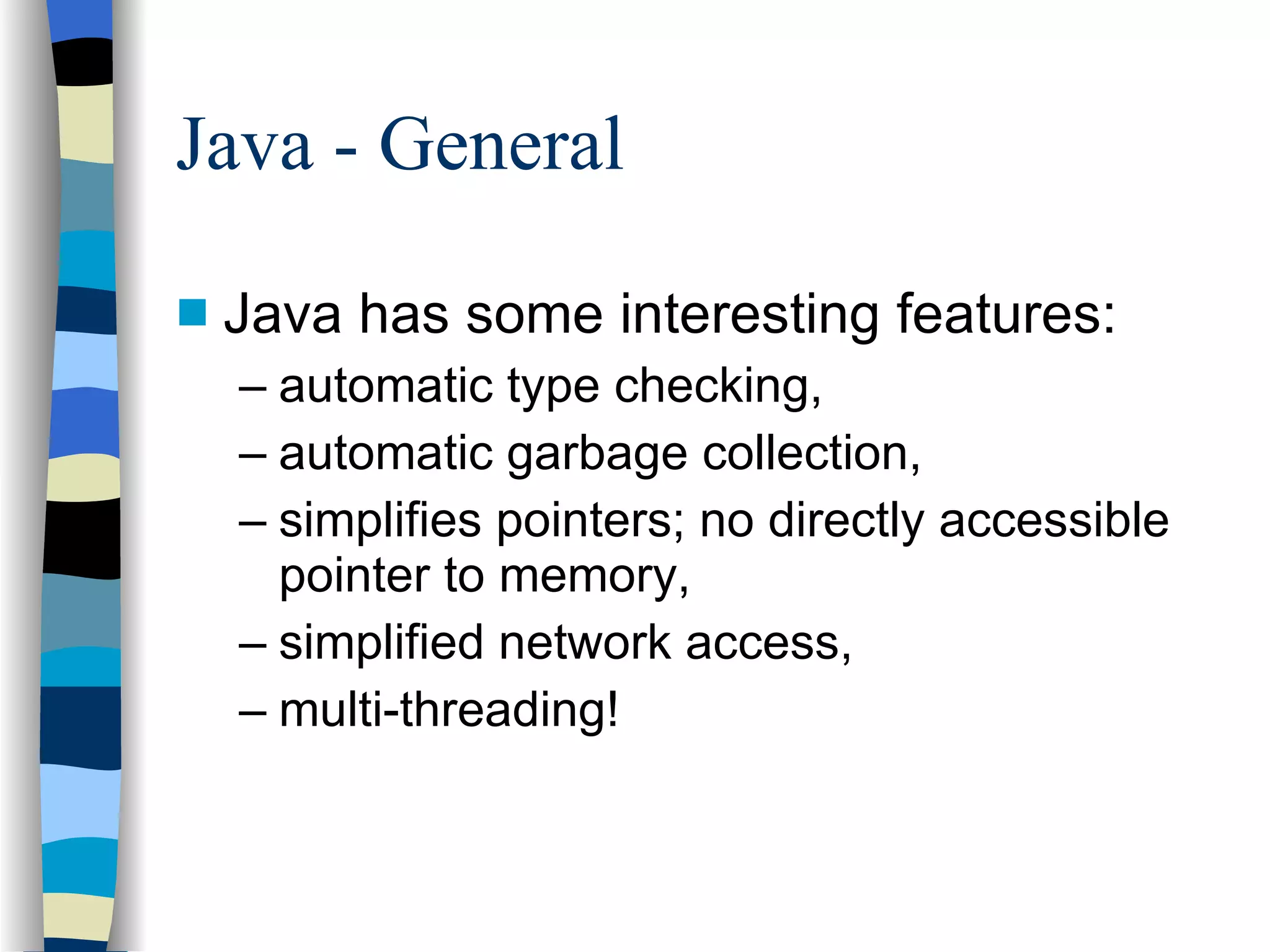 Java - General

Java has some interesting features:
– automatic type checking,
– automatic garbage collection,
– simplifies pointers; no directly accessible pointer to memory,
– simplified network access,
– multi-threading!